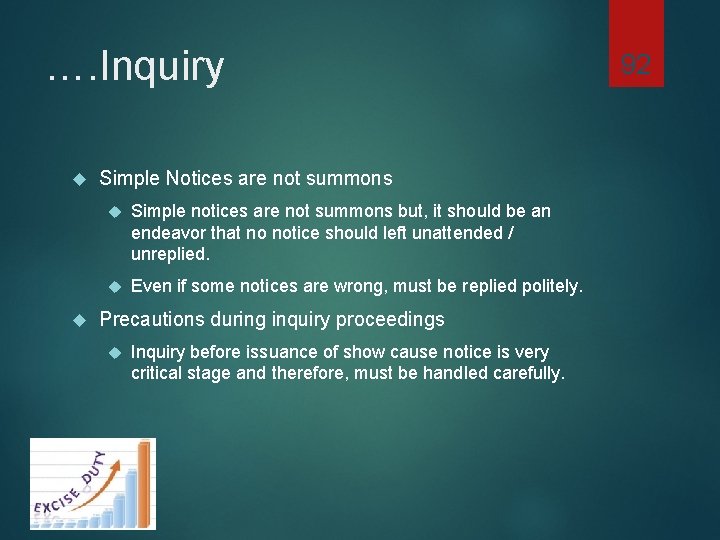 ….Inquiry

92

Simple Notices are not summons

Simple notices are not summons but, it should be an endeavor that no notice should left unattended / unreplied.

Even if some notices are wrong, must be replied politely.

Precautions during inquiry proceedings

Inquiry before issuance of show cause notice is very critical stage and therefore, must be handled carefully.

EXCISE DUTY